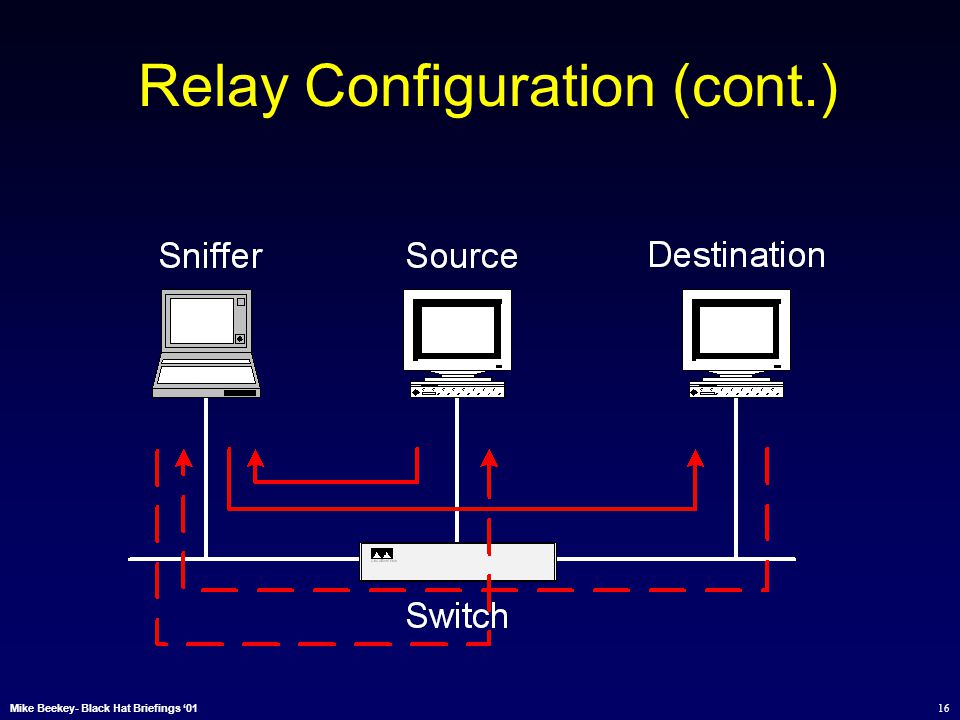 Relay Configuration (cont.)

Sniffer

Source

Destination

Switch

Mike Beekey- Black Hat Briefings '01

16